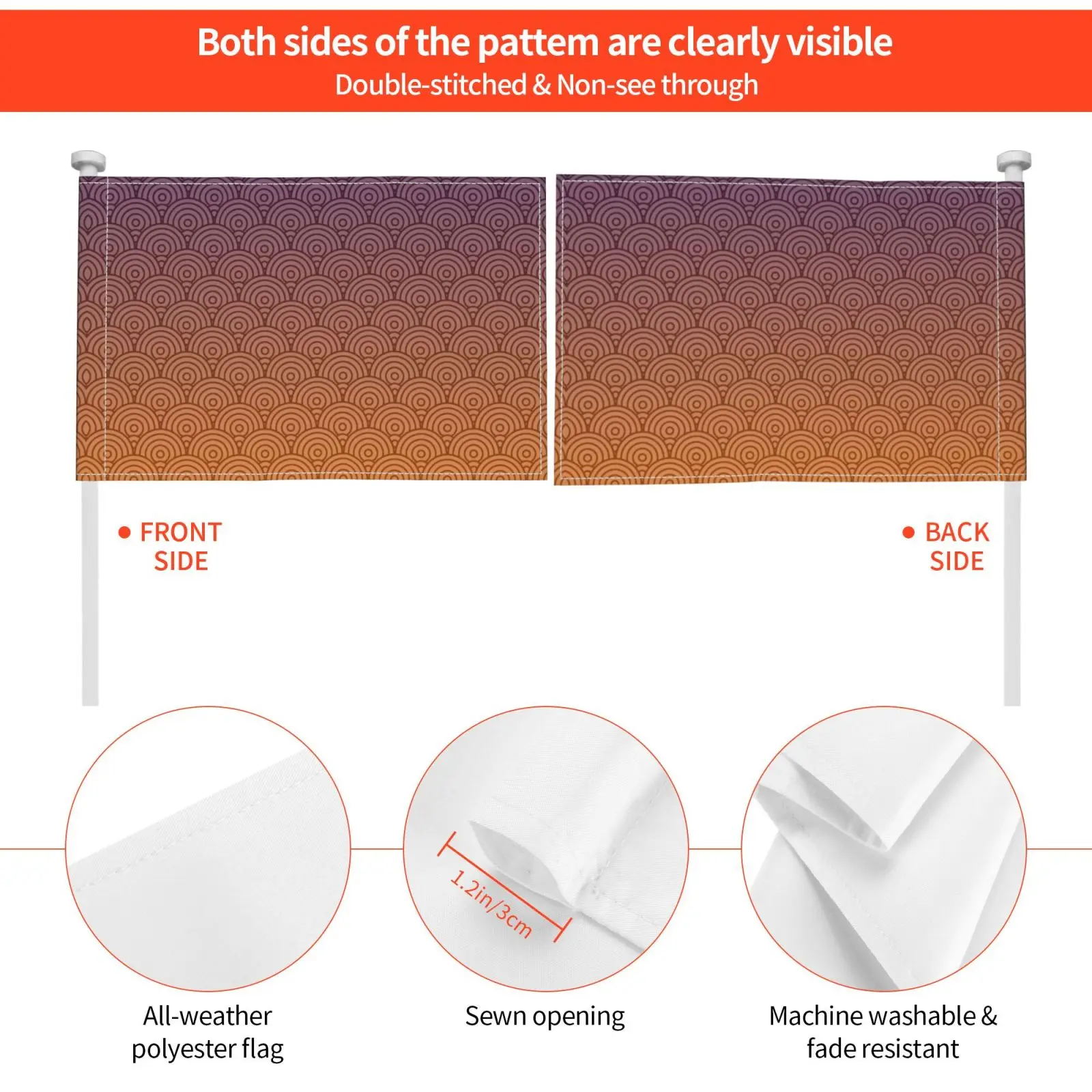 Both sides of the pattem are clearly visible
Double-stitched & Non-see through

FRONT SIDE

BACK SIDE

1.2in/3cm

All-weather polyester flag

Sewn opening

Machine washable & fade resistant